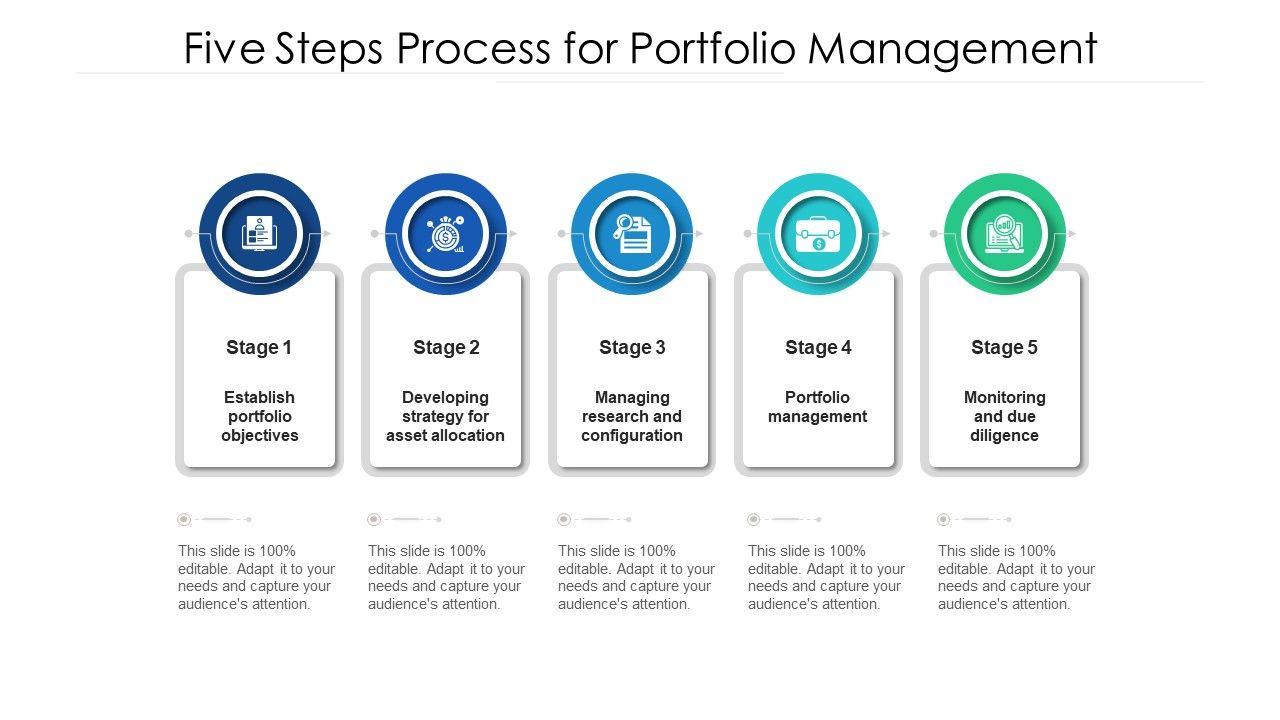 Five Steps Process for Portfolio Management

Stage 1

Establish portfolio objectives

Stage 2

Developing strategy for asset allocation

Stage 3

Managing research and configuration

Stage 4

Portfolio management

Stage 5

Monitoring and due diligence

This slide is 100% editable. Adapt it to your needs and capture your audience's attention.

This slide is 100% editable. Adapt it to your needs and capture your audience's attention.

This slide is 100% editable. Adapt it to your needs and capture your audience's attention.

This slide is 100% editable. Adapt it to your needs and capture your audience's attention.

This slide is 100% editable. Adapt it to your needs and capture your audience's attention.